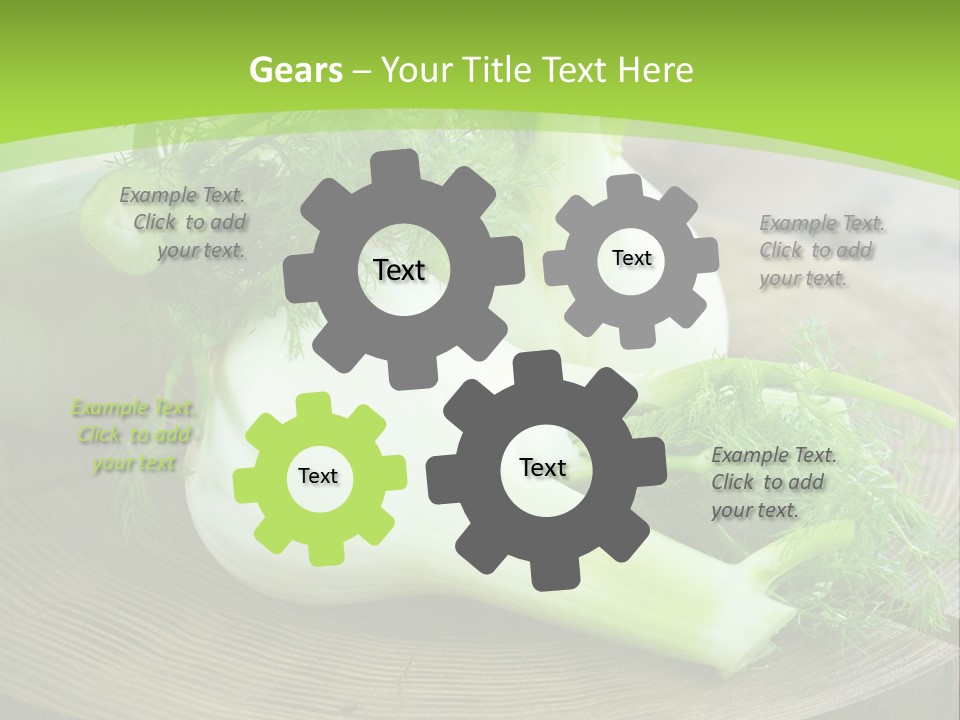 Gears – Your Title Text Here

Example Text. Click to add your text.

Text

Text

Example Text. Click to add your text.

Example Text. Click to add your text

Text

Text

Example Text. Click to add your text.